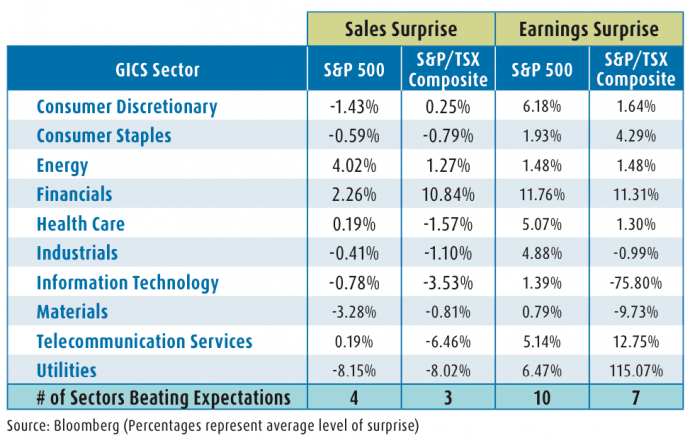 | | Sales Surprise | | Earnings Surprise | |
|---|---|---|---|---|
| GICS Sector | S&P 500 | S&P/TSX Composite | S&P 500 | S&P/TSX Composite |
| Consumer Discretionary | -1.43% | 0.25% | 6.18% | 1.64% |
| Consumer Staples | -0.59% | -0.79% | 1.93% | 4.29% |
| Energy | 4.02% | 1.27% | 1.48% | 1.48% |
| Financials | 2.26% | 10.84% | 11.76% | 11.31% |
| Health Care | 0.19% | -1.57% | 5.07% | 1.30% |
| Industrials | -0.41% | -1.10% | 4.88% | -0.99% |
| Information Technology | -0.78% | -3.53% | 1.39% | -75.80% |
| Materials | -3.28% | -0.81% | 0.79% | -9.73% |
| Telecommunication Services | 0.19% | -6.46% | 5.14% | 12.75% |
| Utilities | -8.15% | -8.02% | 6.47% | 115.07% |
| # of Sectors Beating Expectations | 4 | 3 | 10 | 7 |

Source: Bloomberg (Percentages represent average level of surprise)